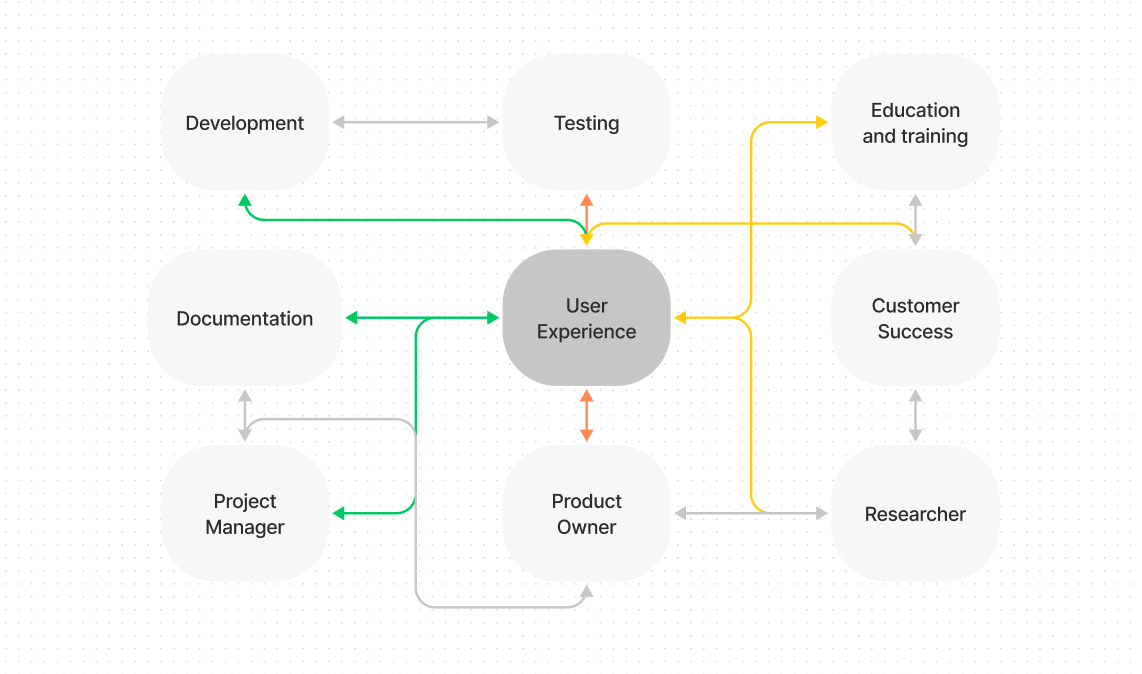 Development

Testing

Education and training

Documentation

User Experience

Customer Success

Project Manager

Product Owner

Researcher